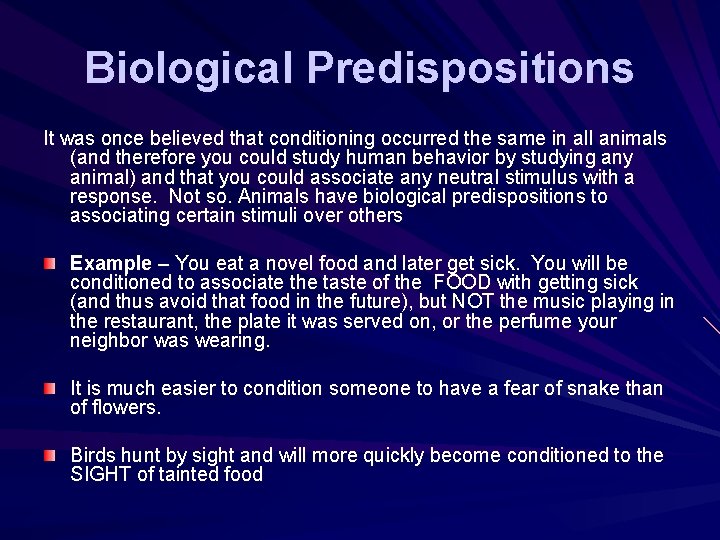 Biological Predispositions

It was once believed that conditioning occurred the same in all animals (and therefore you could study human behavior by studying any animal) and that you could associate any neutral stimulus with a response. Not so. Animals have biological predispositions to associating certain stimuli over others

Example – You eat a novel food and later get sick. You will be conditioned to associate the taste of the FOOD with getting sick (and thus avoid that food in the future), but NOT the music playing in the restaurant, the plate it was served on, or the perfume your neighbor was wearing.

It is much easier to condition someone to have a fear of snake than of flowers.

Birds hunt by sight and will more quickly become conditioned to the SIGHT of tainted food